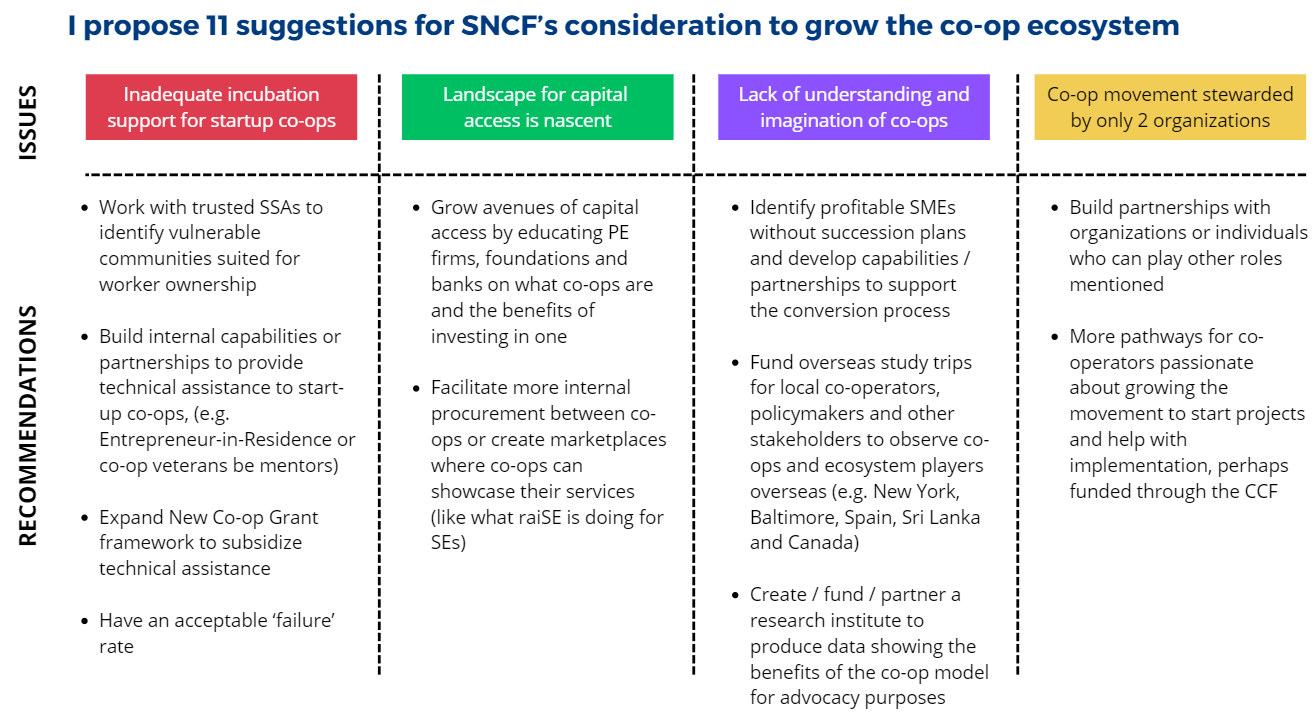 I propose 11 suggestions for SNCF's consideration to grow the co-op ecosystem

ISSUES

Inadequate incubation support for startup co-ops

Landscape for capital access is nascent

Lack of understanding and imagination of co-ops

Co-op movement stewarded by only 2 organizations

RECOMMENDATIONS

• Work with trusted SSAs to identify vulnerable communities suited for worker ownership

• Build internal capabilities or partnerships to provide technical assistance to start-up co-ops, (e.g. Entrepreneur-in-Residence or co-op veterans be mentors)

• Expand New Co-op Grant framework to subsidize technical assistance

• Have an acceptable 'failure' rate

• Grow avenues of capital access by educating PE firms, foundations and banks on what co-ops are and the benefits of investing in one

• Facilitate more internal procurement between co-ops or create marketplaces where co-ops can showcase their services (like what raiSE is doing for SEs)

• Identify profitable SMEs without succession plans and develop capabilities / partnerships to support the conversion process

• Fund overseas study trips for local co-operators, policymakers and other stakeholders to observe co-ops and ecosystem players overseas (e.g. New York, Baltimore, Spain, Sri Lanka and Canada)

• Create / fund / partner a research institute to produce data showing the benefits of the co-op model for advocacy purposes

• Build partnerships with organizations or individuals who can play other roles mentioned

• More pathways for co-operators passionate about growing the movement to start projects and help with implementation, perhaps funded through the CCF